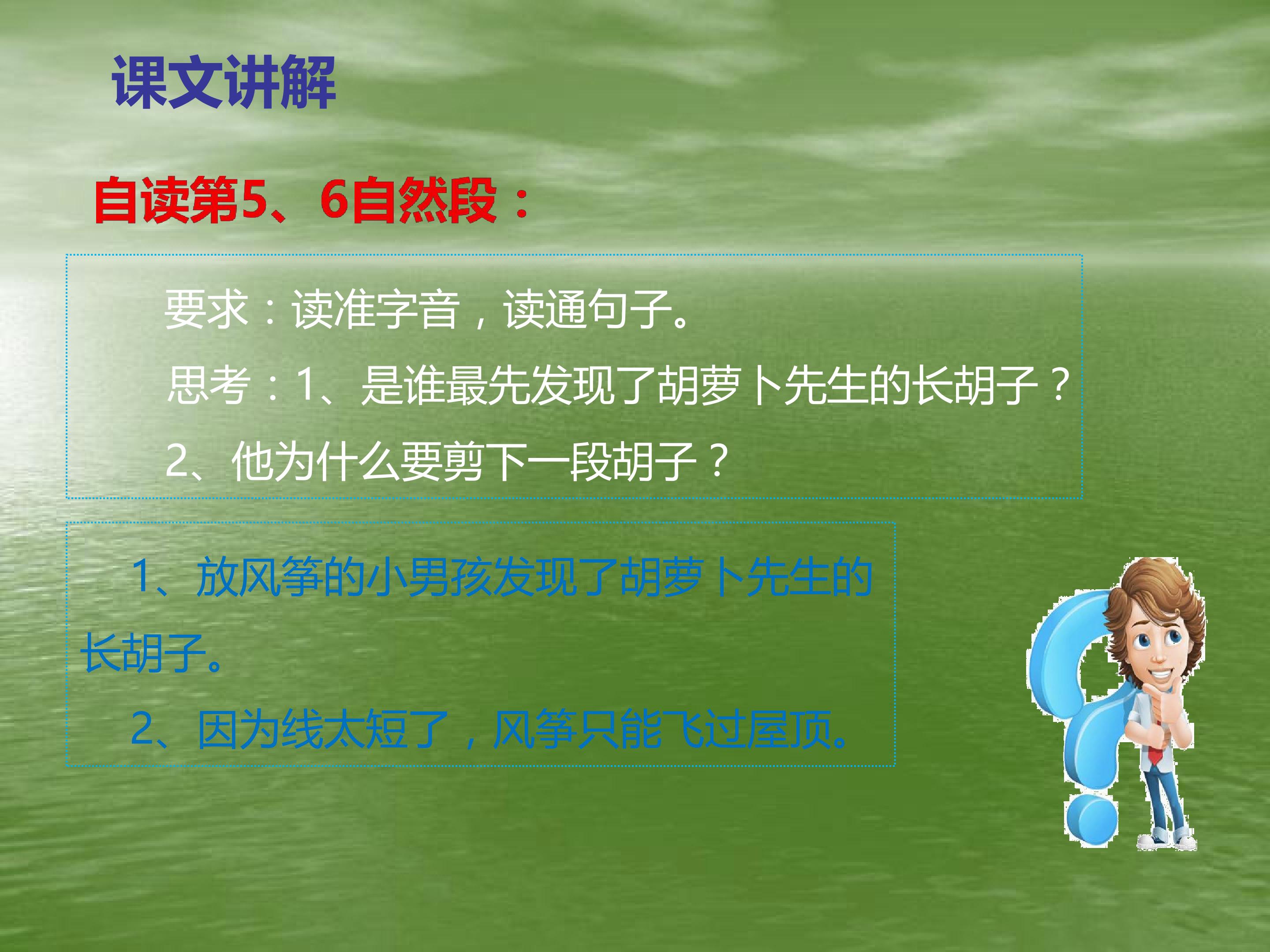 课文讲解

自读第5、6自然段：

要求：读准字音，读通句子。

思考：1、是谁最先发现了胡萝卜先生的长胡子？

2、他为什么要剪下一段胡子？

1、放风筝的小男孩发现了胡萝卜先生的长胡子。

2、因为线太短了，风筝只能飞过屋顶。